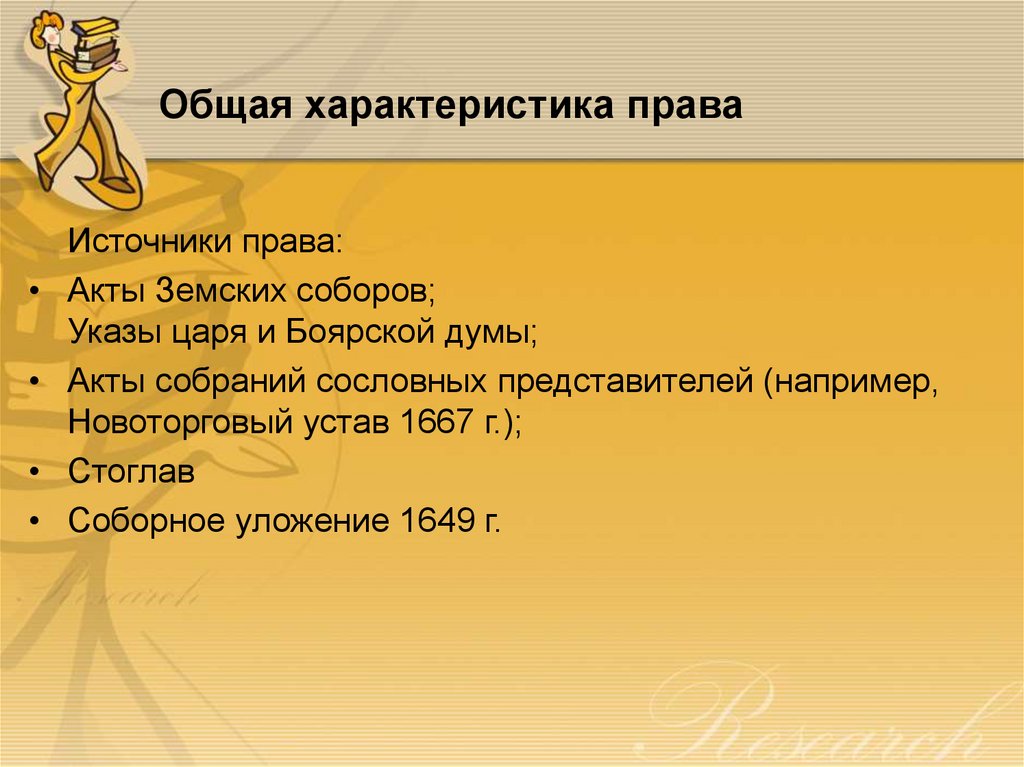 Общая характеристика права

Источники права:

• Акты Земских соборов;
Указы царя и Боярской думы;

• Акты собраний сословных представителей (например, Новоторговый устав 1667 г.);

• Стоглав

• Соборное уложение 1649 г.

Research

Research